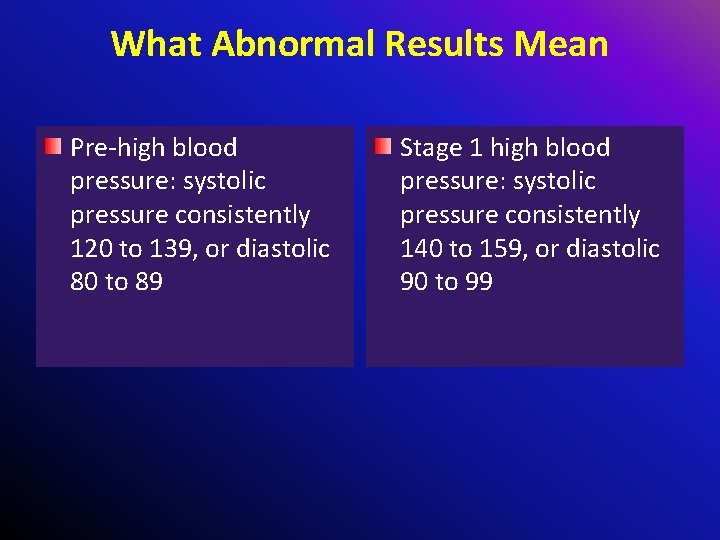 What Abnormal Results Mean

Pre-high blood pressure: systolic pressure consistently 120 to 139, or diastolic 80 to 89

Stage 1 high blood pressure: systolic pressure consistently 140 to 159, or diastolic 90 to 99